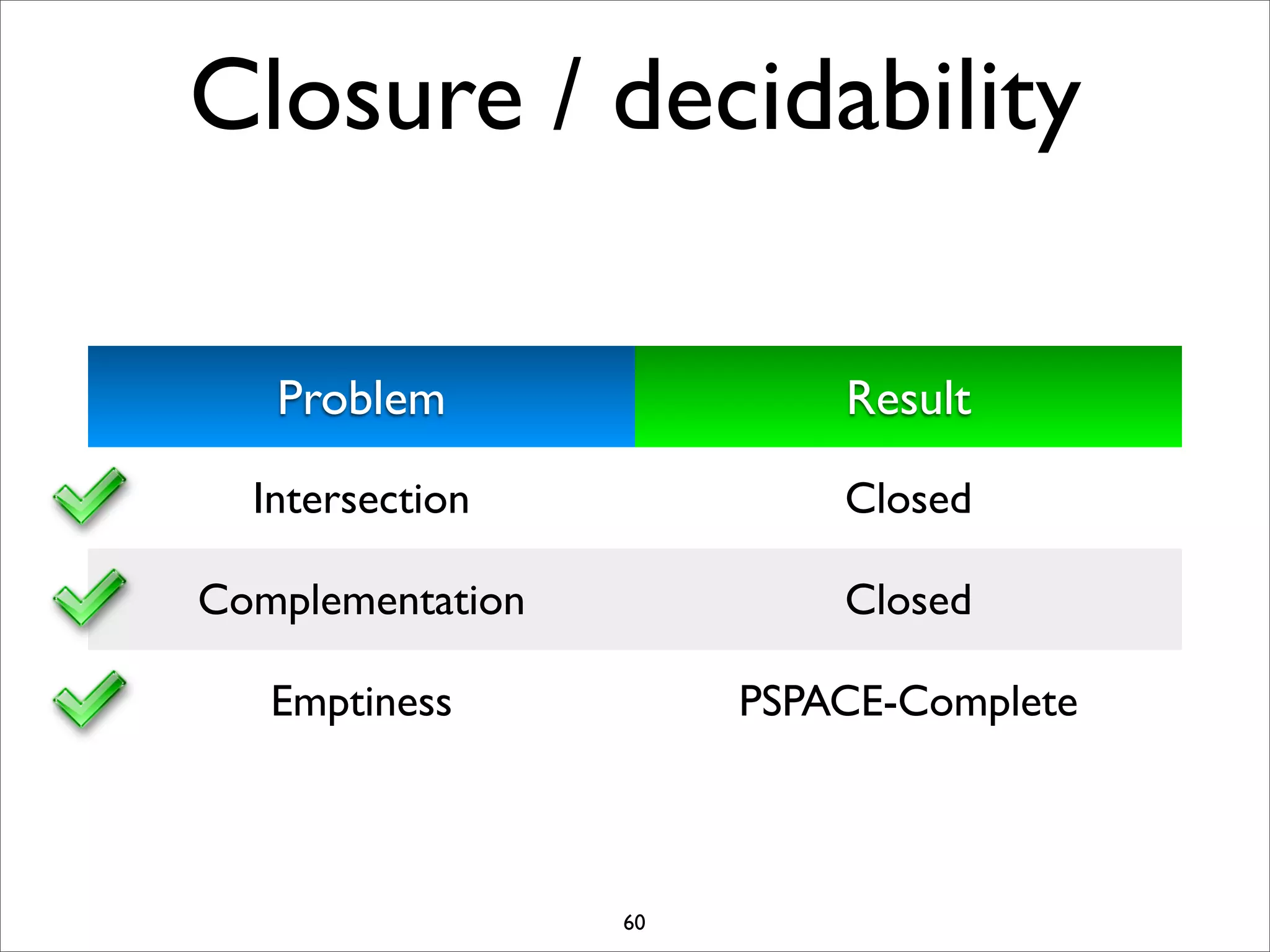 Closure / decidability

| Problem | Result |
|---|---|
| Intersection | Closed |
| Complementation | Closed |
| Emptiness | PSPACE-Complete |

60